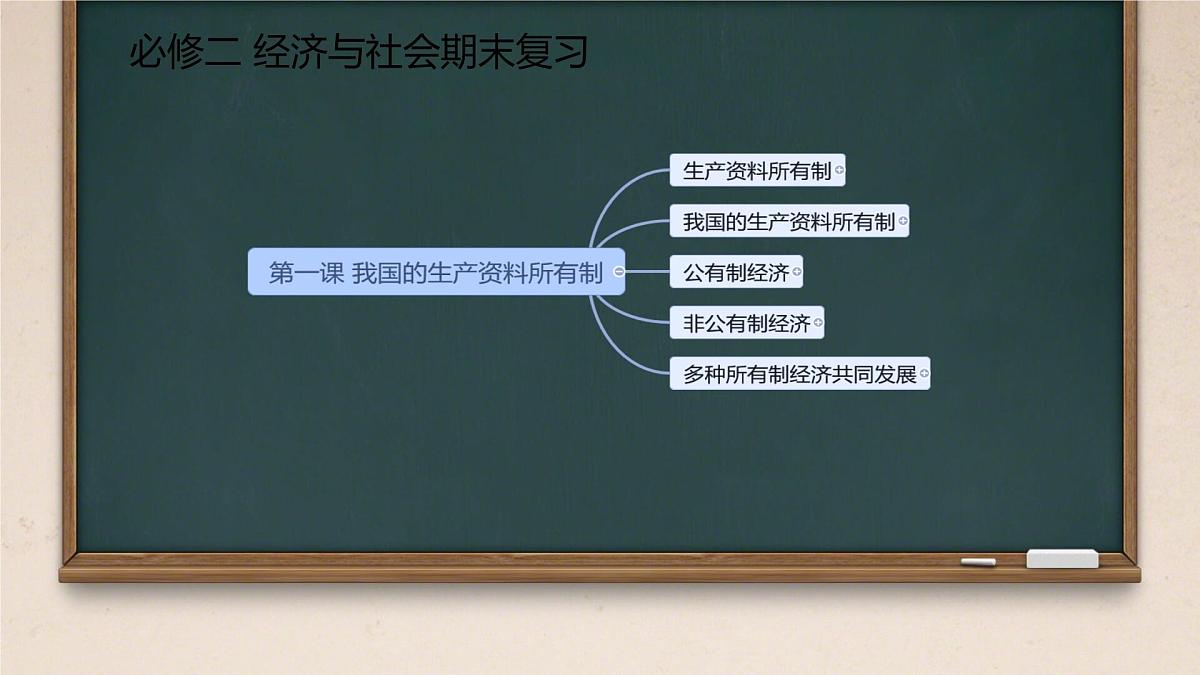 必修二 经济与社会期末复习

第一课 我国的生产资料所有制

生产资料所有制

我国的生产资料所有制

公有制经济

非公有制经济

多种所有制经济共同发展